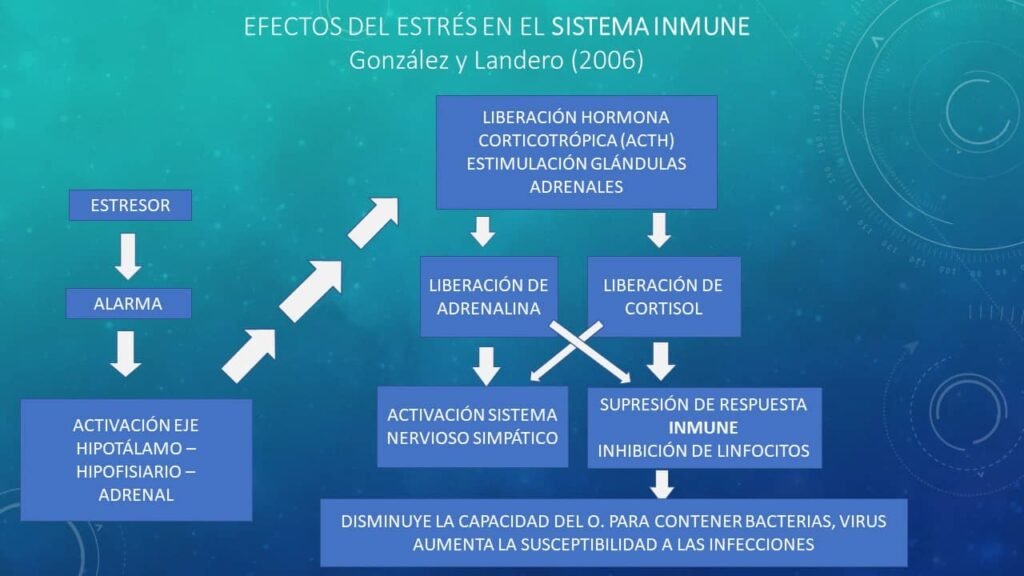 EFECTOS DEL ESTRÉS EN EL SISTEMA INMUNE
González y Landero (2006)

ESTRESOR

ALARMA

ACTIVACIÓN EJE HIPOTÁLAMO – HIPOFISIARIO – ADRENAL

LIBERACIÓN HORMONA CORTICOTRÓPICA (ACTH) ESTIMULACIÓN GLÁNDULAS ADRENALES

LIBERACIÓN DE ADRENALINA

LIBERACIÓN DE CORTISOL

ACTIVACIÓN SISTEMA NERVIOSO SIMPÁTICO

SUPRESIÓN DE RESPUESTA INMUNE
INHIBICIÓN DE LINFOCITOS

DISMINUYE LA CAPACIDAD DEL O. PARA CONTENER BACTERIAS, VIRUS
AUMENTA LA SUSCEPTIBILIDAD A LAS INFECCIONES